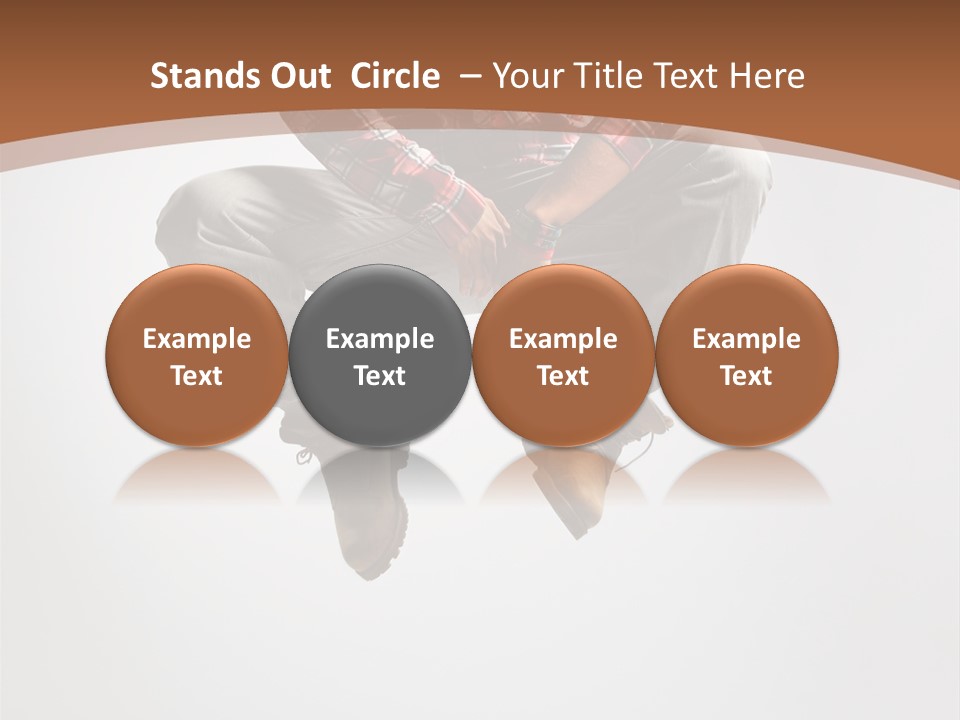 Stands Out  Circle  – Your Title Text Here

Example Text

Example Text

Example Text

Example Text